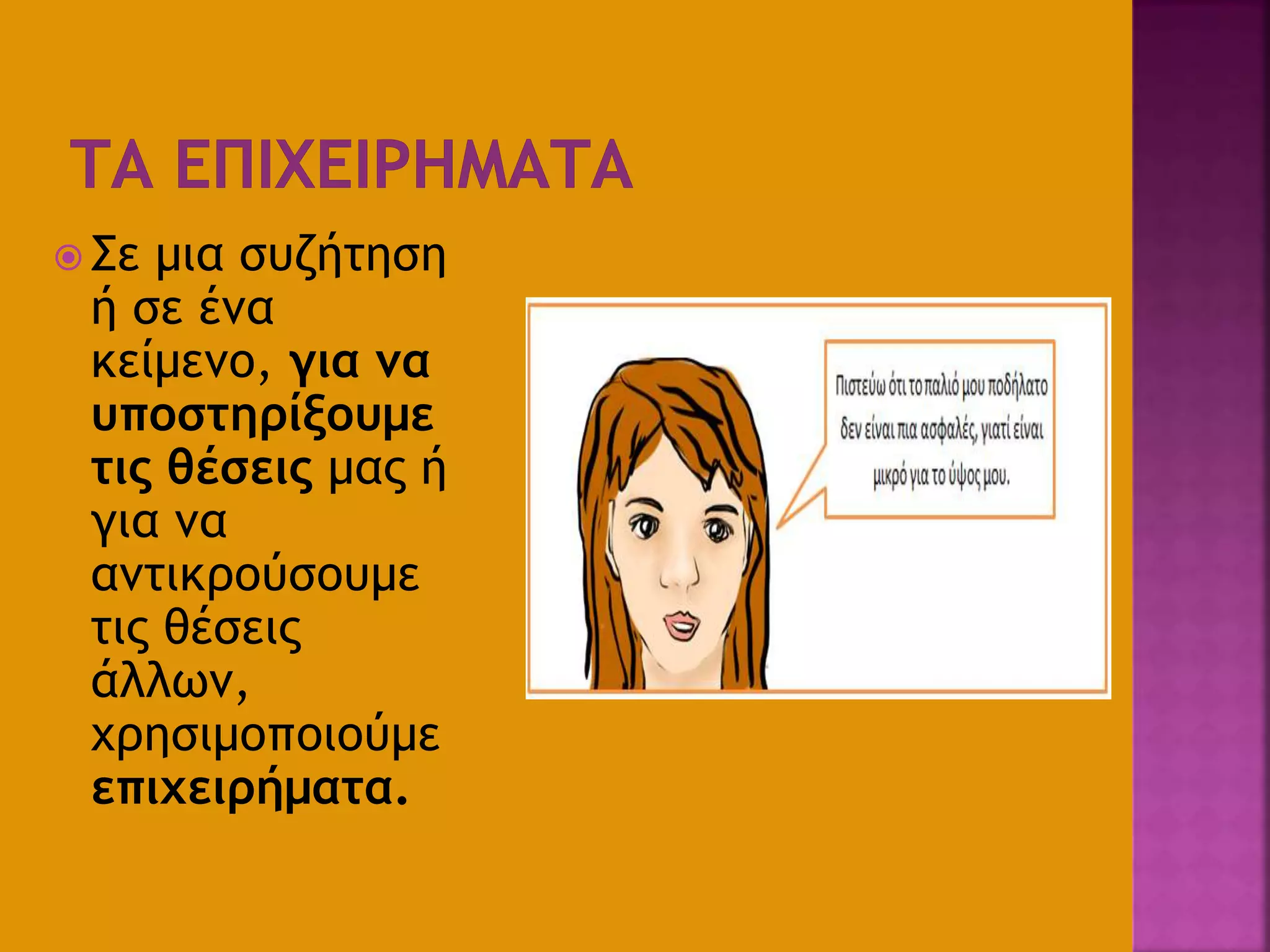 ΤΑ ΕΠΙΧΕΙΡΗΜΑΤΑ

Σε μια συζήτηση ή σε ένα κείμενο, για να υποστηρίξουμε τις θέσεις μας ή για να αντικρούσουμε τις θέσεις άλλων, χρησιμοποιούμε επιχειρήματα.

Πιστεύω ότι το παλιό μου ποδήλατο δεν είναι πια ασφαλές, γιατί είναι μικρό για το ύψος μου.